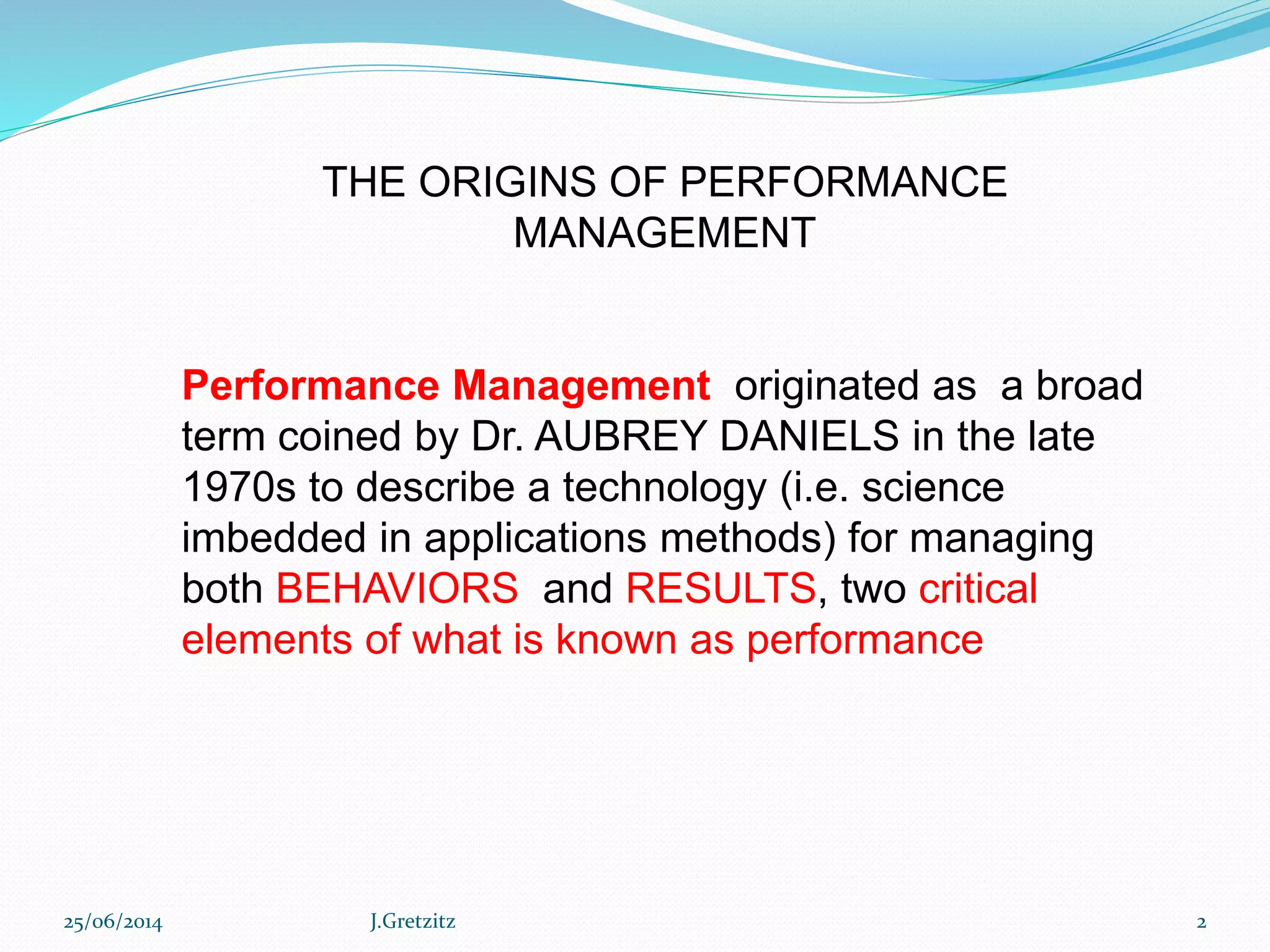 THE ORIGINS OF PERFORMANCE MANAGEMENT

Performance Management originated as a broad term coined by Dr. AUBREY DANIELS in the late 1970s to describe a technology (i.e. science imbedded in applications methods) for managing both BEHAVIORS and RESULTS, two critical elements of what is known as performance

25/06/2014 J.Gretzitz 2